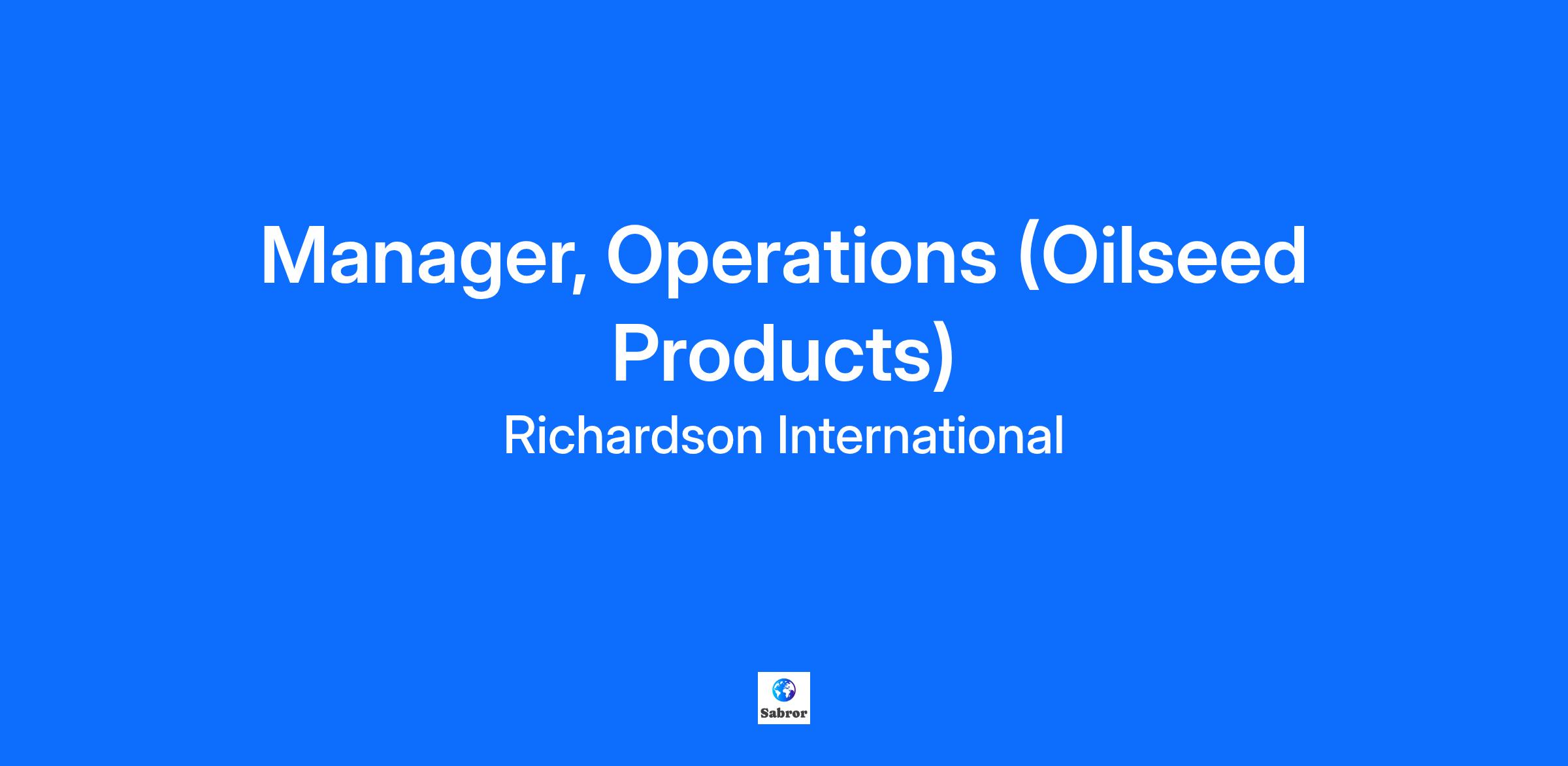 Manager, Operations (Oilseed Products)

Richardson International

Sabror